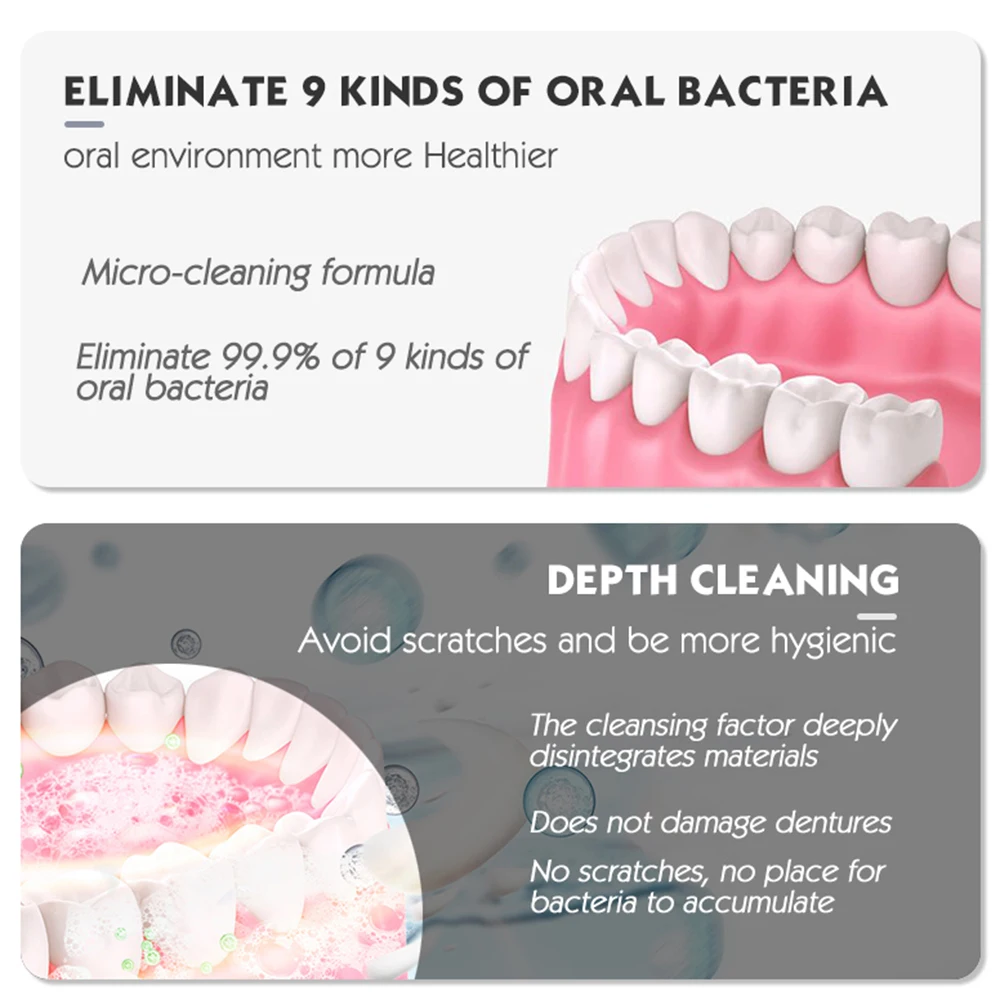 ELIMINATE 9 KINDS OF ORAL BACTERIA

oral environment more Healthier

Micro-cleaning formula

Eliminate 99.9% of 9 kinds of oral bacteria

DEPTH CLEANING

Avoid scratches and be more hygienic

The cleansing factor deeply disintegrates materials

Does not damage dentures

No scratches, no place for bacteria to accumulate